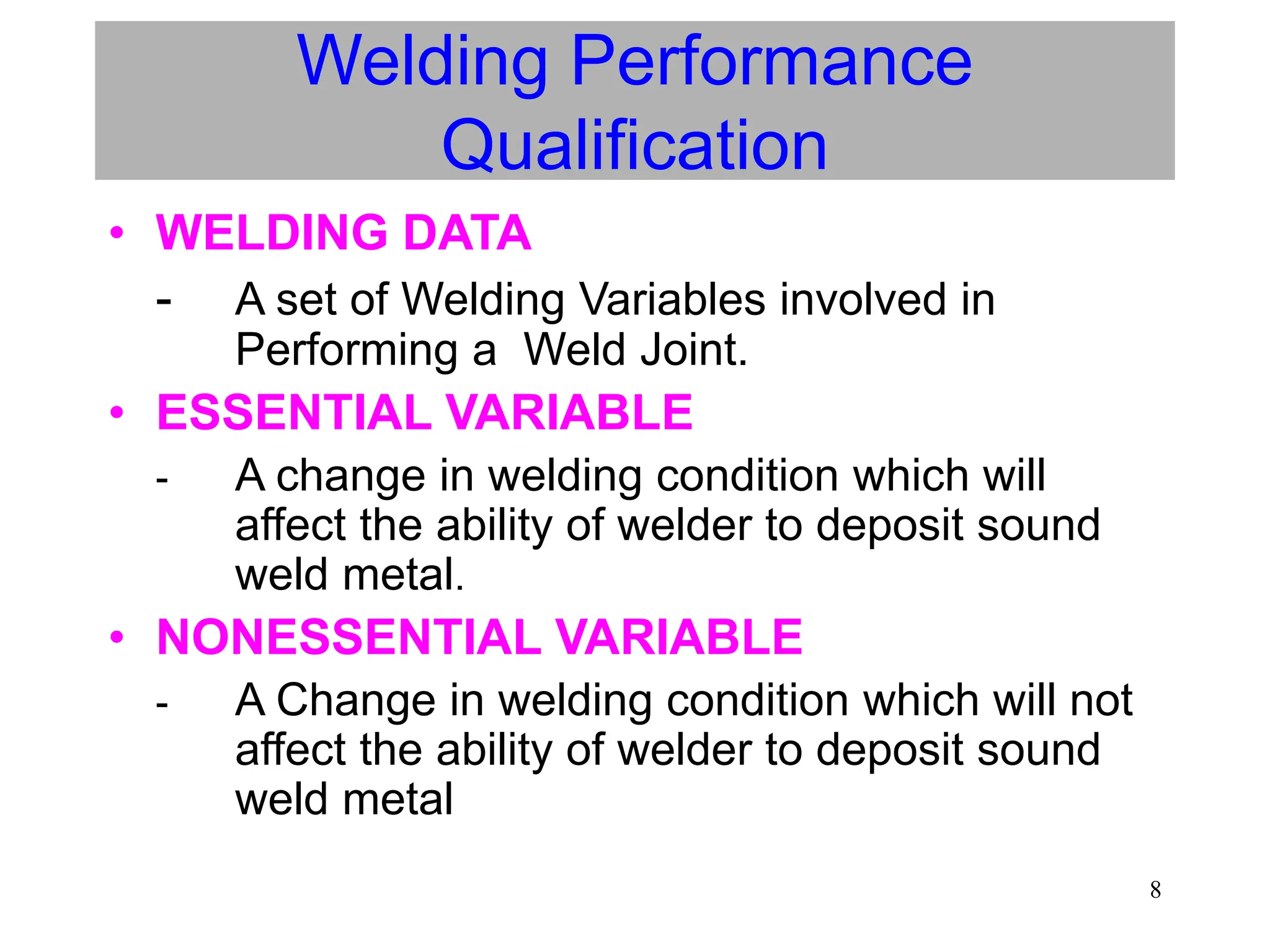 Welding Performance Qualification

• WELDING DATA

- A set of Welding Variables involved in Performing a  Weld Joint.

• ESSENTIAL VARIABLE

- A change in welding condition which will affect the ability of welder to deposit sound weld metal.

• NONESSENTIAL VARIABLE

- A Change in welding condition which will not affect the ability of welder to deposit sound weld metal

8